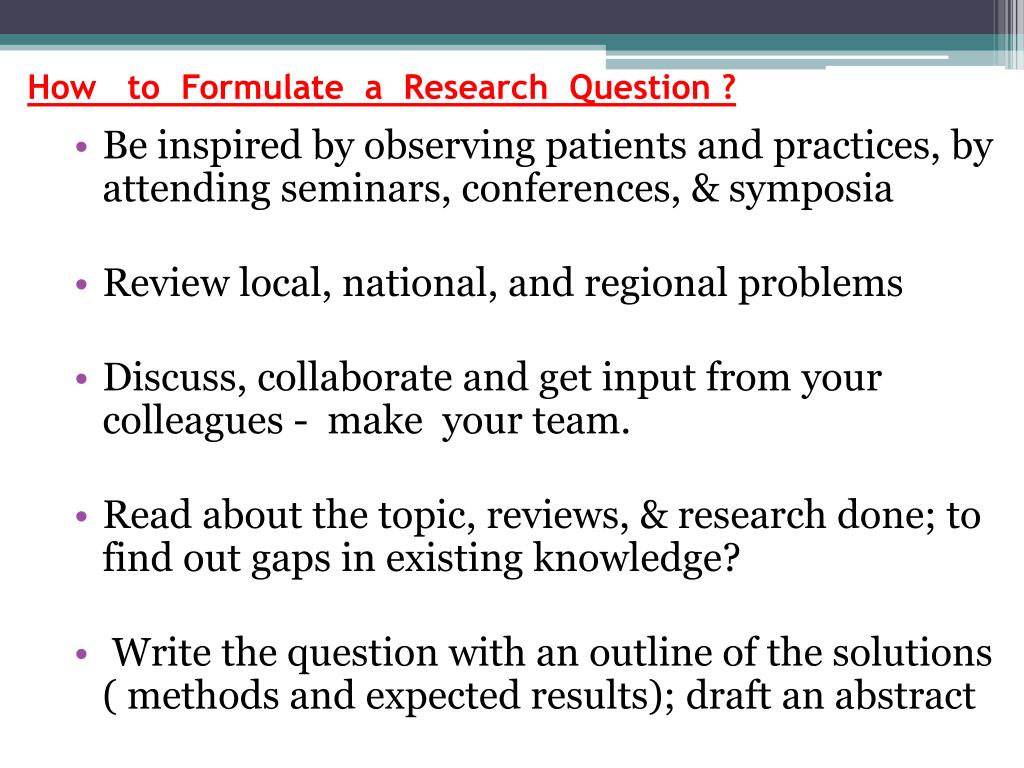 How to Formulate a Research Question ?

• Be inspired by observing patients and practices, by attending seminars, conferences, & symposia

• Review local, national, and regional problems

• Discuss, collaborate and get input from your colleagues - make your team.

• Read about the topic, reviews, & research done; to find out gaps in existing knowledge?

• Write the question with an outline of the solutions ( methods and expected results); draft an abstract